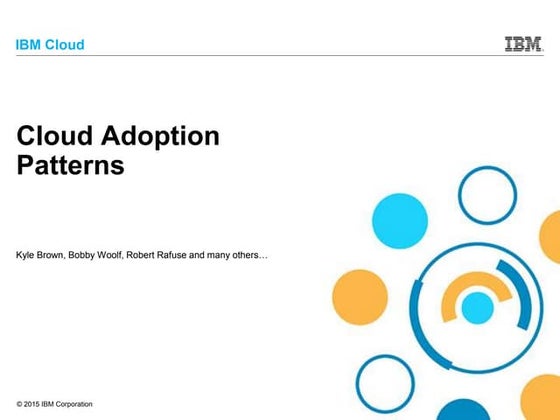 IBM Cloud

IBM.

Cloud Adoption Patterns

Kyle Brown, Bobby Woolf, Robert Rafuse and many others…

© 2015 IBM Corporation